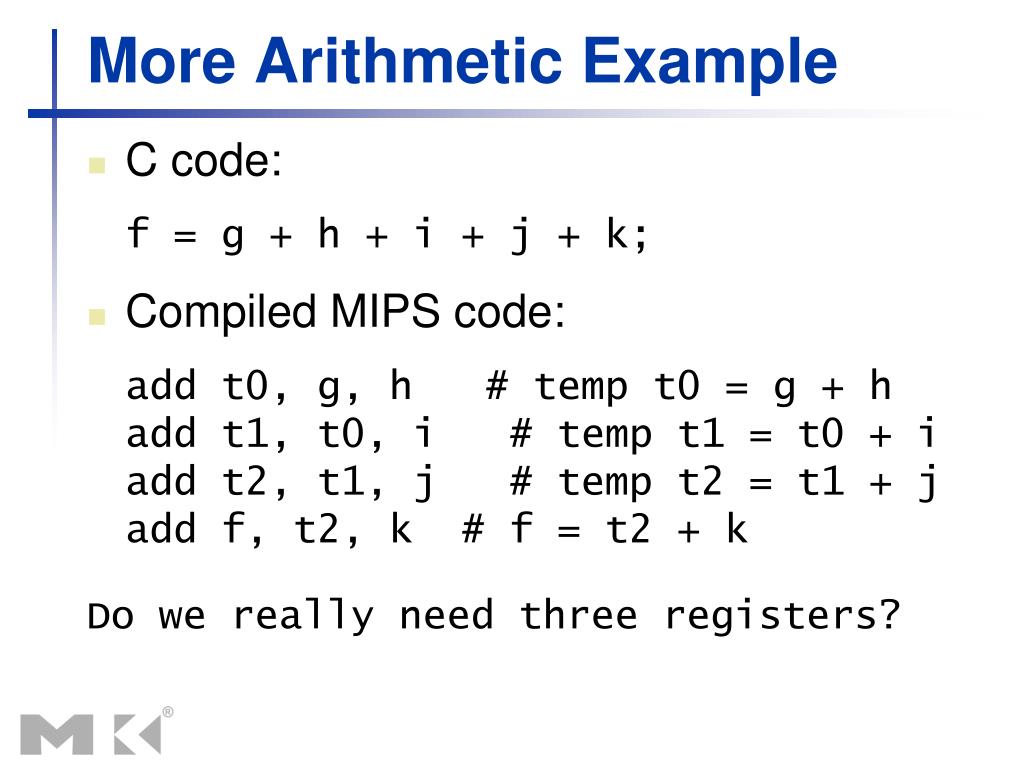 More Arithmetic Example

C code:

f = g + h + i + j + k;

Compiled MIPS code:

add t0, g, h   # temp t0 = g + h
add t1, t0, i   # temp t1 = t0 + i
add t2, t1, j   # temp t2 = t1 + j
add f, t2, k  # f = t2 + k

Do we really need three registers?

MK®